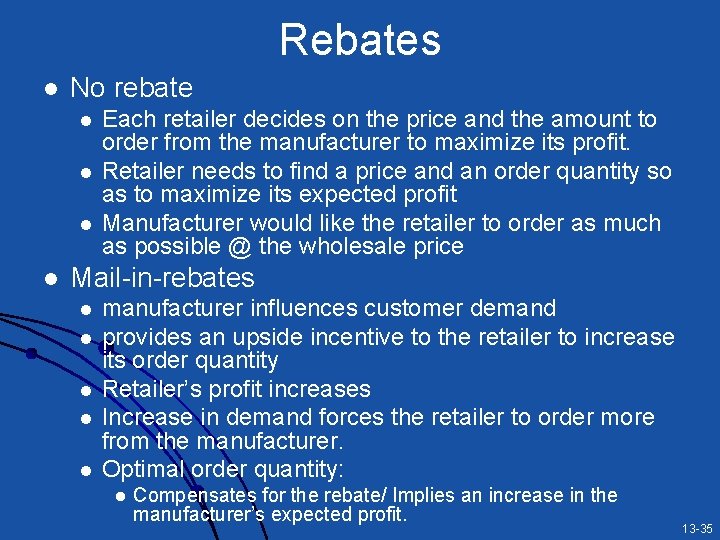 Rebates

- No rebate
  - Each retailer decides on the price and the amount to order from the manufacturer to maximize its profit.
  - Retailer needs to find a price and an order quantity so as to maximize its expected profit
  - Manufacturer would like the retailer to order as much as possible @ the wholesale price
- Mail-in-rebates
  - manufacturer influences customer demand
  - provides an upside incentive to the retailer to increase its order quantity
  - Retailer's profit increases
  - Increase in demand forces the retailer to order more from the manufacturer.
  - Optimal order quantity:
    - Compensates for the rebate/ Implies an increase in the manufacturer's expected profit.

13-35